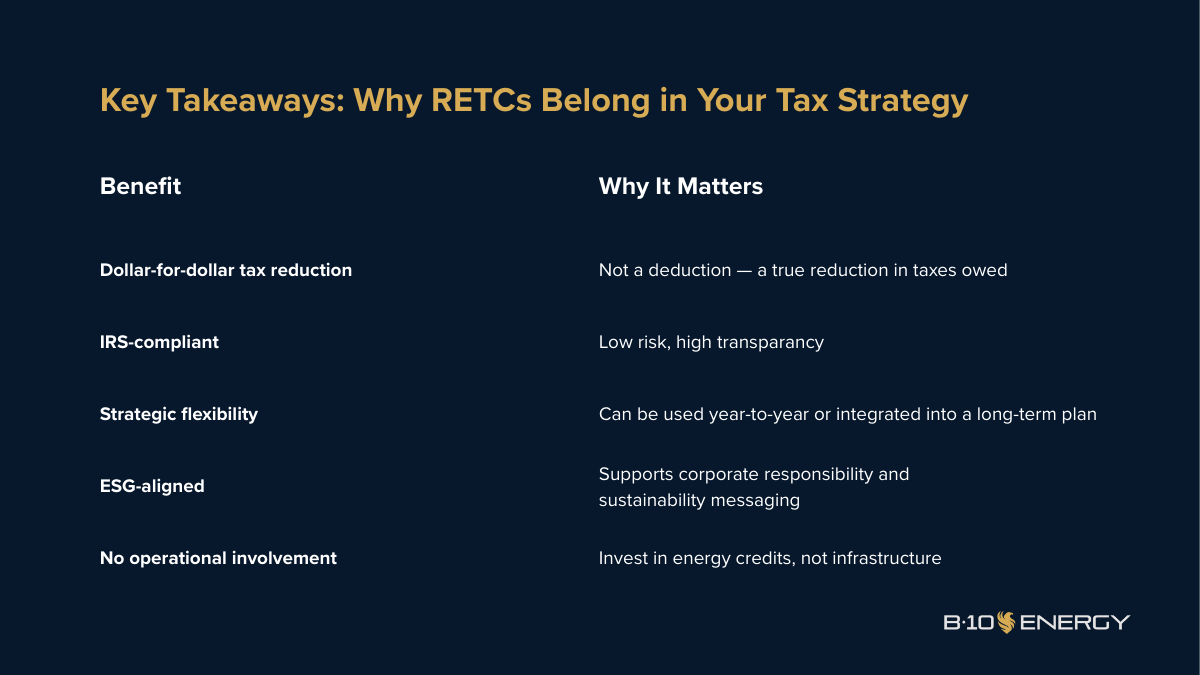 Key Takeaways: Why RETCs Belong in Your Tax Strategy

| Benefit | Why It Matters |
|---|---|
| Dollar-for-dollar tax reduction | Not a deduction — a true reduction in taxes owed |
| IRS-compliant | Low risk, high transparancy |
| Strategic flexibility | Can be used year-to-year or integrated into a long-term plan |
| ESG-aligned | Supports corporate responsibility and sustainability messaging |
| No operational involvement | Invest in energy credits, not infrastructure |

B·10 ENERGY